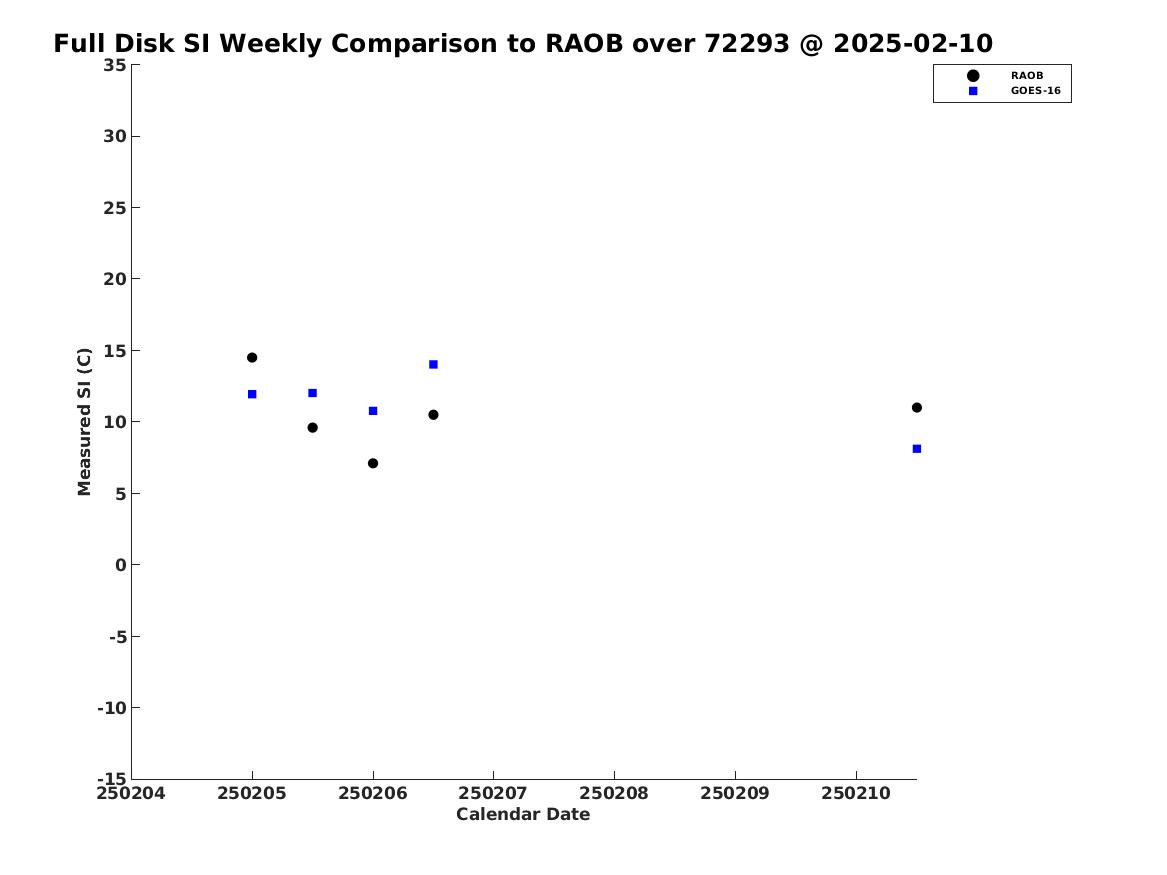 Full Disk SI Weekly Comparison to RAOB over 72293 @ 2025-02-10

RAOB
GOES-16

Measured SI (C)

35
30
25
20
15
10
5
0
-5
-10
-15

250204
250205
250206
250207
250208
250209
250210

Calendar Date